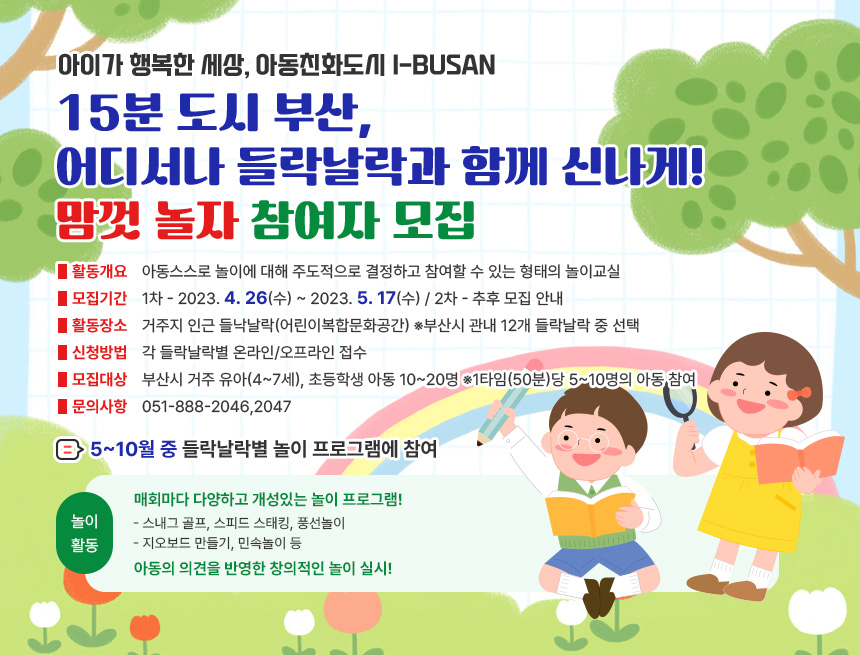 아이가 행복한 세상, 아동친화도시 I-BUSAN

15분 도시 부산,
어디서나 들락날락과 함께 신나게!
맘껏 놀자 참여자 모집

활동개요 아동스스로 놀이에 대해 주도적으로 결정하고 참여할 수 있는 형태의 놀이교실
모집기간 1차 - 2023. 4. 26(수) ~ 2023. 5. 17(수) / 2차 - 추후 모집 안내
활동장소 거주지 인근 들낙날락(어린이복합문화공간) ※부산시 관내 12개 들락날락 중 선택
신청방법 각 들락날락별 온라인/오프라인 접수
모집대상 부산시 거주 유아(4~7세), 초등학생 아동 10~20명 ※1타임(50분)당 5~10명의 아동 참여
문의사항 051-888-2046,2047

5~10월 중 들락날락별 놀이 프로그램에 참여

놀이 활동

매회마다 다양하고 개성있는 놀이 프로그램!
- 스내그 골프, 스피드 스태킹, 풍선놀이
- 지오보드 만들기, 민속놀이 등
아동의 의견을 반영한 창의적인 놀이 실시!